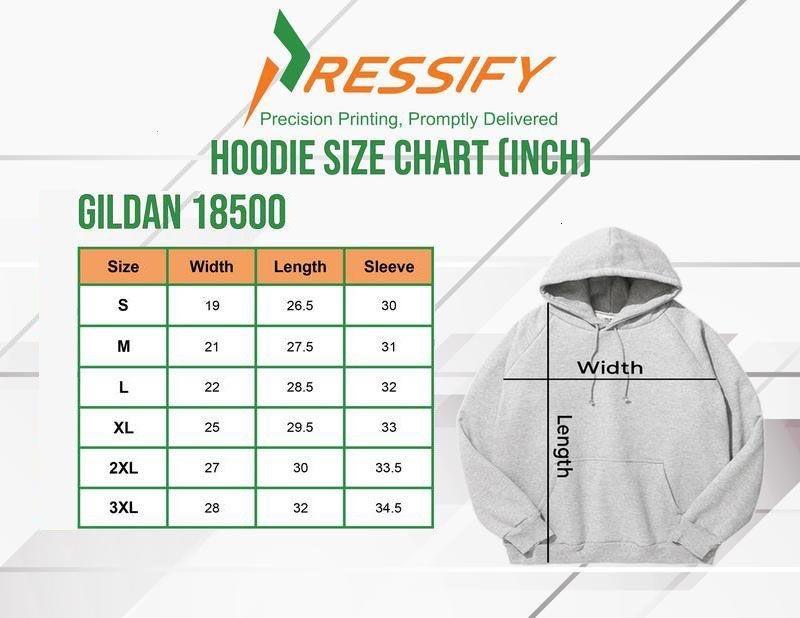 PRESSIFY
Precision Printing, Promptly Delivered

HOODIE SIZE CHART (INCH)

GILDAN 18500

| Size | Width | Length | Sleeve |
|---|---|---|---|
| S | 19 | 26.5 | 30 |
| M | 21 | 27.5 | 31 |
| L | 22 | 28.5 | 32 |
| XL | 25 | 29.5 | 33 |
| 2XL | 27 | 30 | 33.5 |
| 3XL | 28 | 32 | 34.5 |

Width
Length